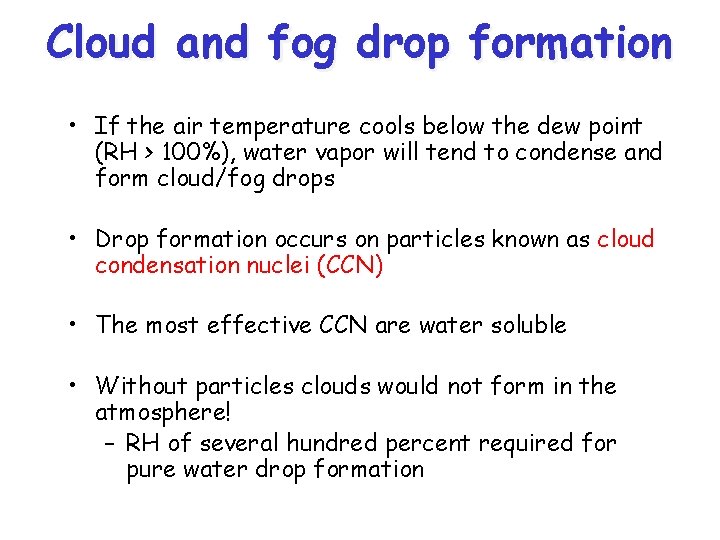 Cloud and fog drop formation

• If the air temperature cools below the dew point (RH > 100%), water vapor will tend to condense and form cloud/fog drops

• Drop formation occurs on particles known as cloud condensation nuclei (CCN)

• The most effective CCN are water soluble

• Without particles clouds would not form in the atmosphere!
– RH of several hundred percent required for pure water drop formation